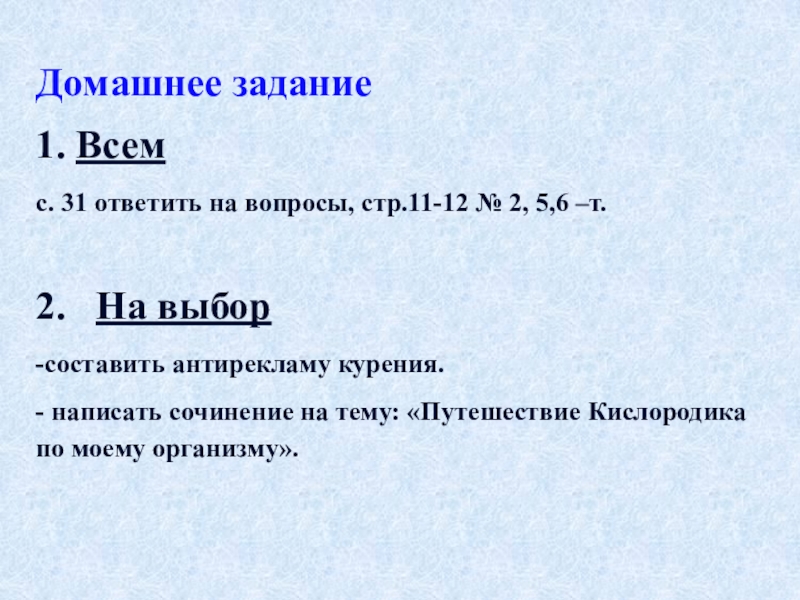 Домашнее задание

1. Всем

с. 31 ответить на вопросы, стр.11-12 № 2, 5,6 –т.

2. На выбор

-составить антирекламу курения.

- написать сочинение на тему: «Путешествие Кислородика по моему организму».